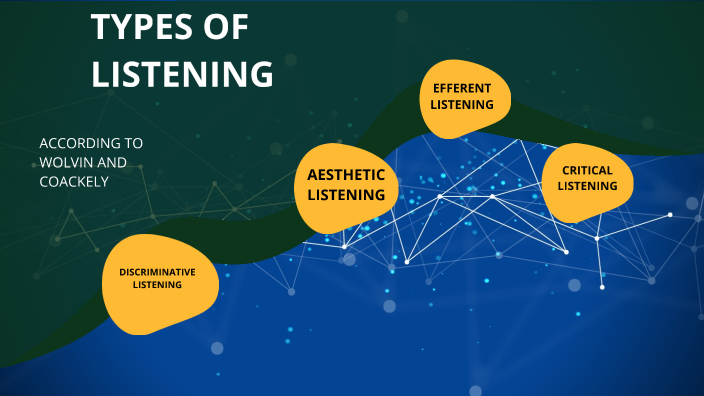 TYPES OF LISTENING

ACCORDING TO WOLVIN AND COACKELY

DISCRIMINATIVE LISTENING

AESTHETIC LISTENING

EFFERENT LISTENING

CRITICAL LISTENING